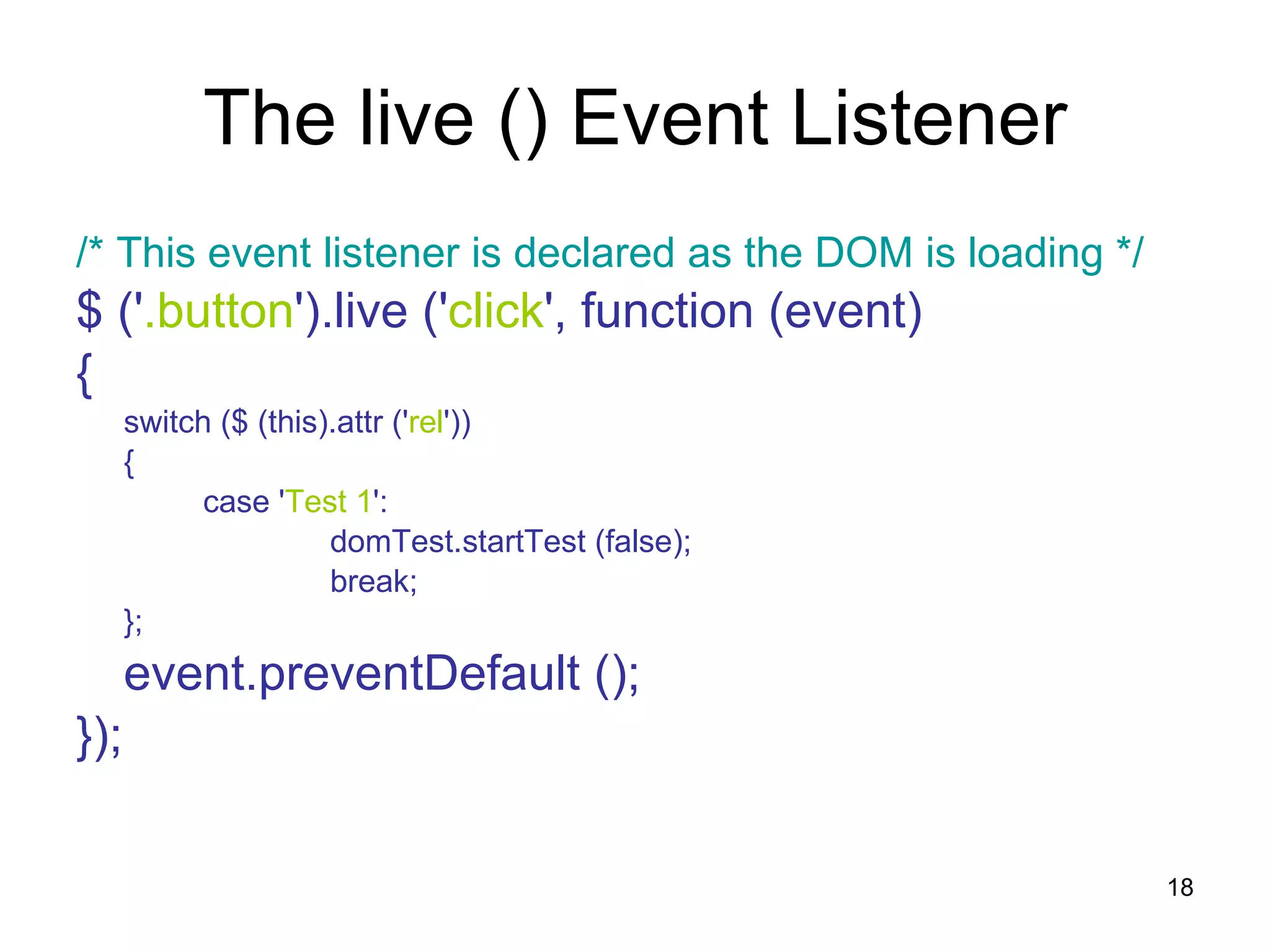 The live () Event Listener

/* This event listener is declared as the DOM is loading */
$ ('.button').live ('click', function (event)
{
switch ($ (this).attr ('rel'))
{
case 'Test 1':
domTest.startTest (false);
break;
};
event.preventDefault ();
});

18